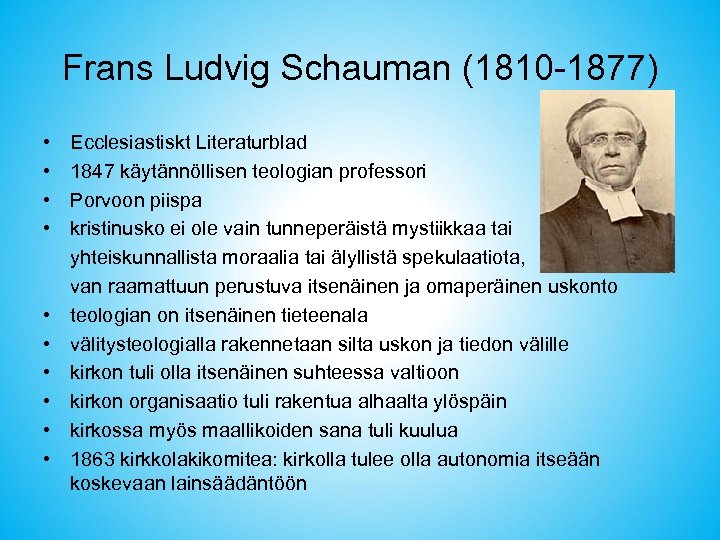 Frans Ludvig Schauman (1810-1877)

• Ecclesiastiskt Literaturblad
• 1847 käytännöllisen teologian professori
• Porvoon piispa
• kristinusko ei ole vain tunneperäistä mystiikkaa tai yhteiskunnallista moraalia tai älyllistä spekulaatiota, van raamattuun perustuva itsenäinen ja omaperäinen uskonto
• teologian on itsenäinen tieteenala
• välitysteologialla rakennetaan silta uskon ja tiedon välille
• kirkon tuli olla itsenäinen suhteessa valtioon
• kirkon organisaatio tuli rakentua alhaalta ylöspäin
• kirkossa myös maallikoiden sana tuli kuulua
• 1863 kirkkolakikomitea: kirkolla tulee olla autonomia itseään koskevaan lainsäädäntöön